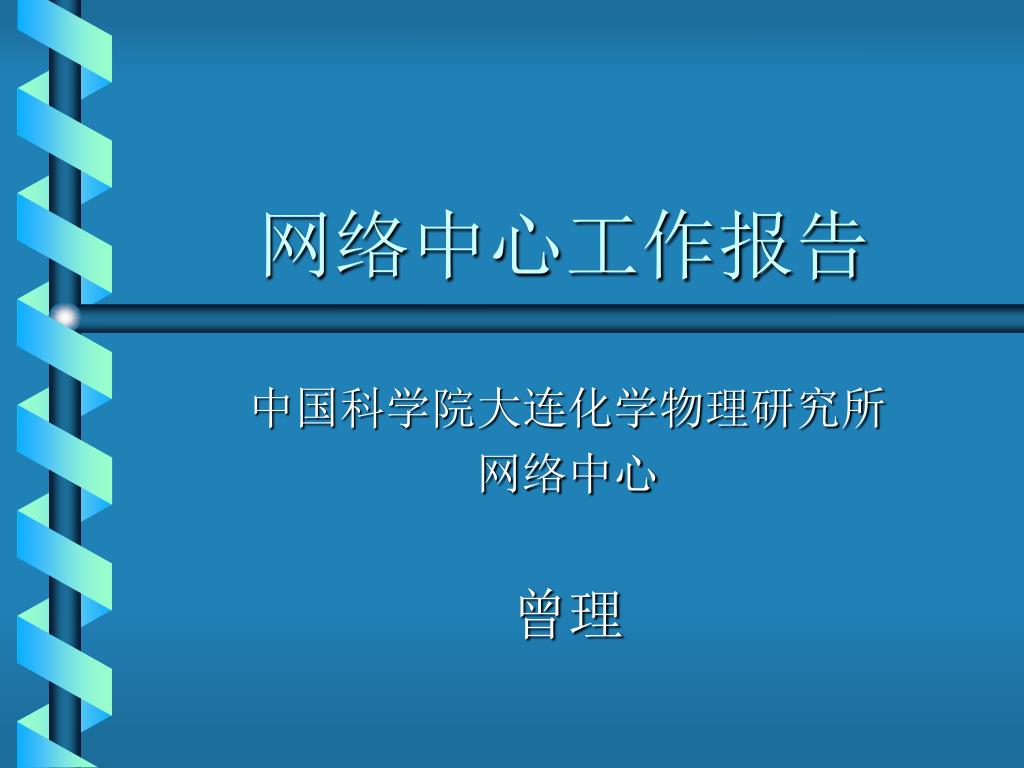 网络中心工作报告

中国科学院大连化学物理研究所
网络中心

曾理